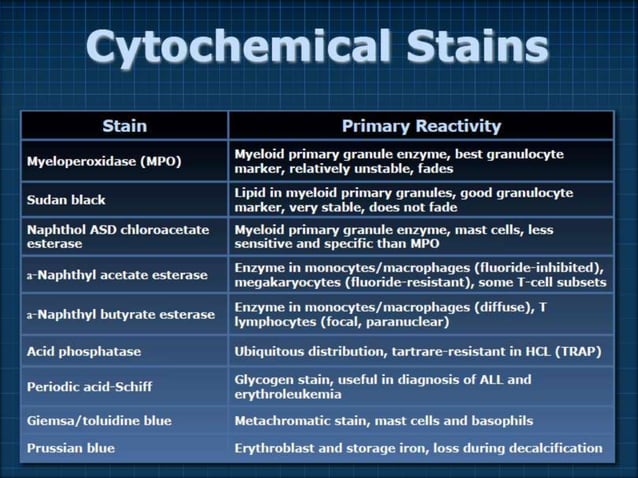 Cytochemical Stains

| Stain | Primary Reactivity |
|---|---|
| Myeloperoxidase (MPO) | Myeloid primary granule enzyme, best granulocyte marker, relatively unstable, fades |
| Sudan black | Lipid in myeloid primary granules, good granulocyte marker, very stable, does not fade |
| Naphthol ASD chloroacetate esterase | Myeloid primary granule enzyme, mast cells, less sensitive and specific than MPO |
| a-Naphthyl acetate esterase | Enzyme in monocytes/macrophages (fluoride-inhibited), megakaryocytes (fluoride-resistant), some T-cell subsets |
| a-Naphthyl butyrate esterase | Enzyme in monocytes/macrophages (diffuse), T lymphocytes (focal, paranuclear) |
| Acid phosphatase | Ubiquitous distribution, tartrare-resistant in HCL (TRAP) |
| Periodic acid-Schiff | Glycogen stain, useful in diagnosis of ALL and erythroleukemia |
| Giemsa/toluidine blue | Metachromatic stain, mast cells and basophils |
| Prussian blue | Erythroblast and storage iron, loss during decalcification |